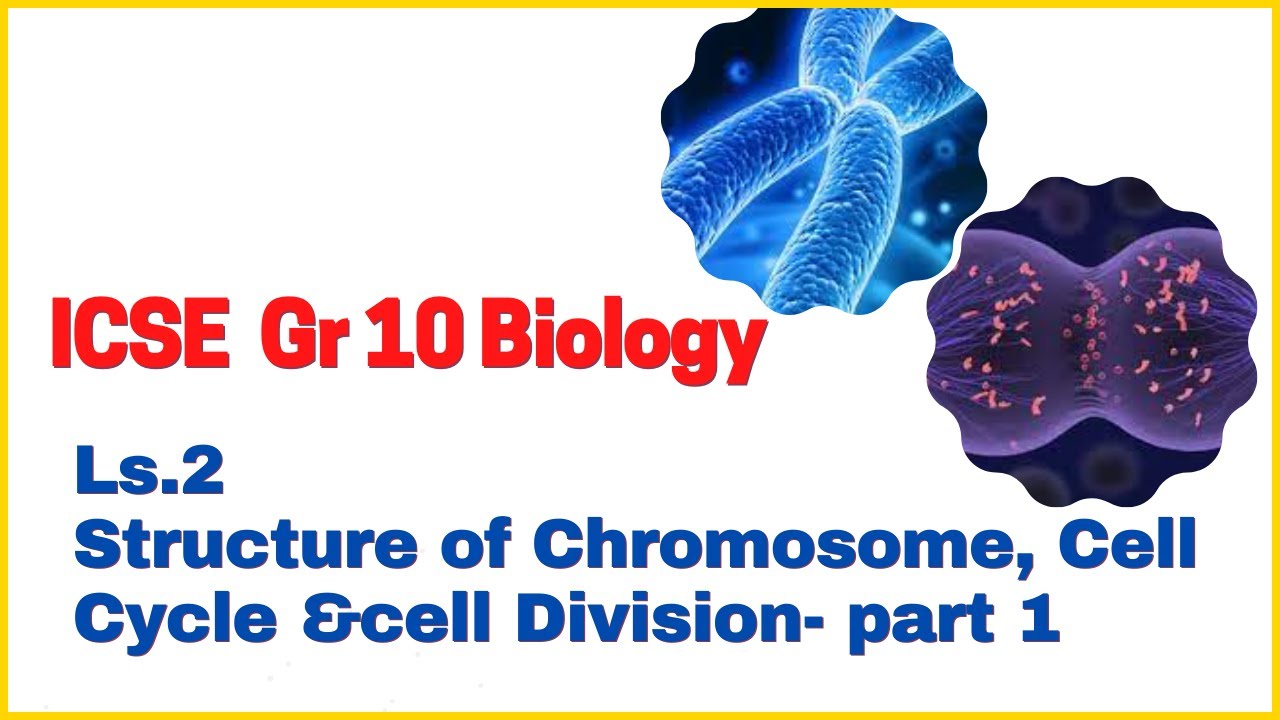 ICSE Gr 10 Biology

Ls.2
Structure of Chromosome, Cell Cycle &cell Division- part 1